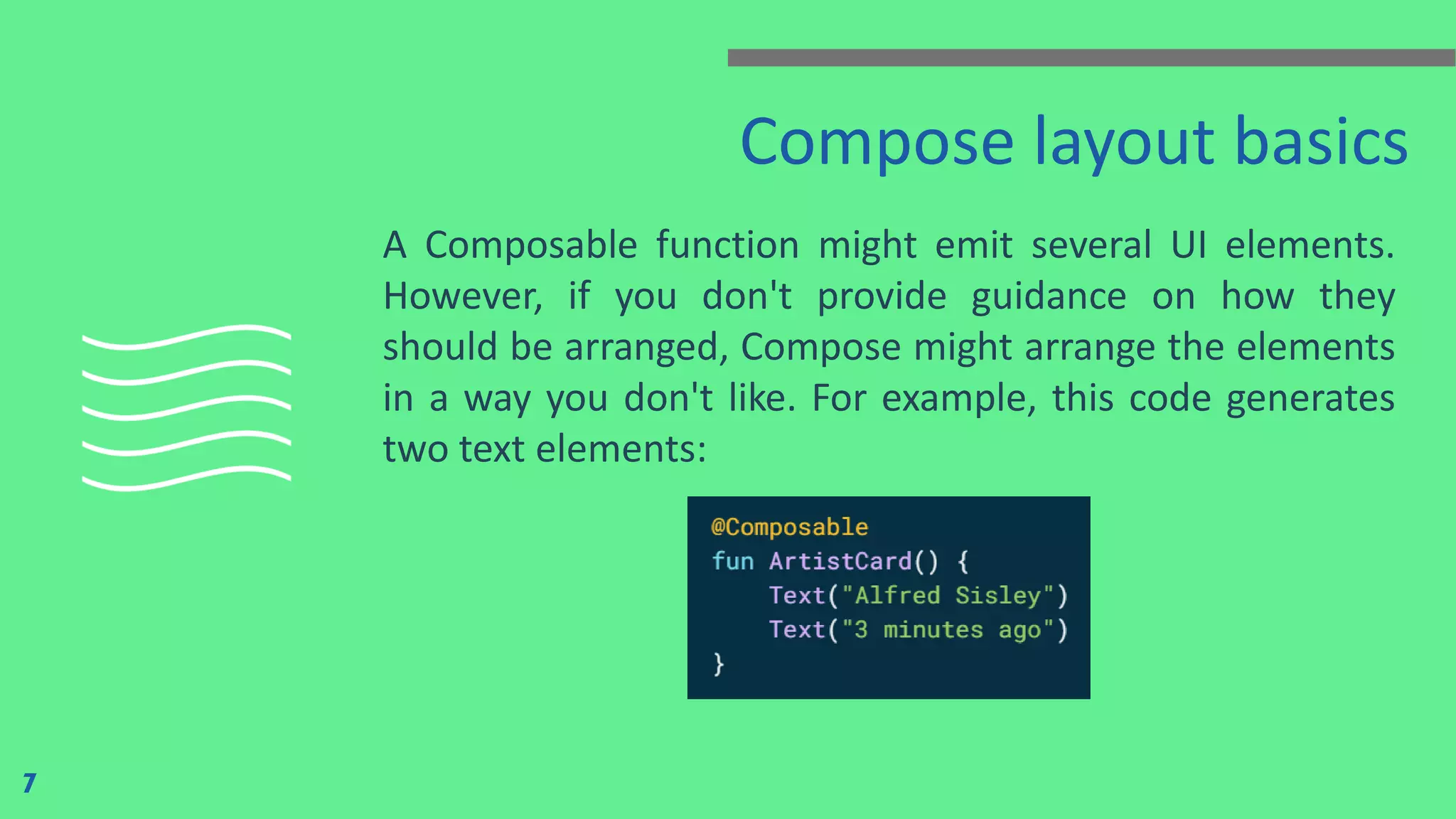 Compose layout basics

A Composable function might emit several UI elements. However, if you don't provide guidance on how they should be arranged, Compose might arrange the elements in a way you don't like. For example, this code generates two text elements:

@Composable
fun ArtistCard() {
    Text("Alfred Sisley")
    Text("3 minutes ago")
}

7